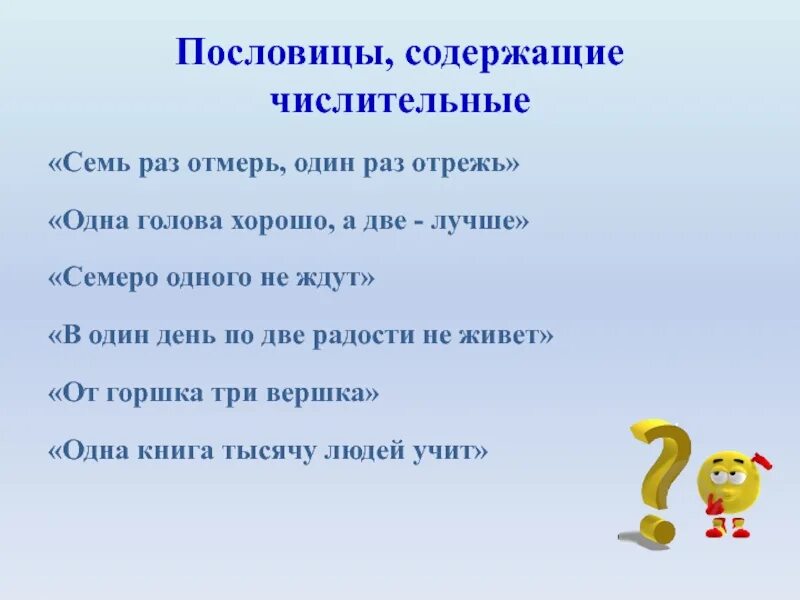 Пословицы, содержащие числительные

«Семь раз отмерь, один раз отрежь»

«Одна голова хорошо, а две - лучше»

«Семеро одного не ждут»

«В один день по две радости не живет»

«От горшка три вершка»

«Одна книга тысячу людей учит»